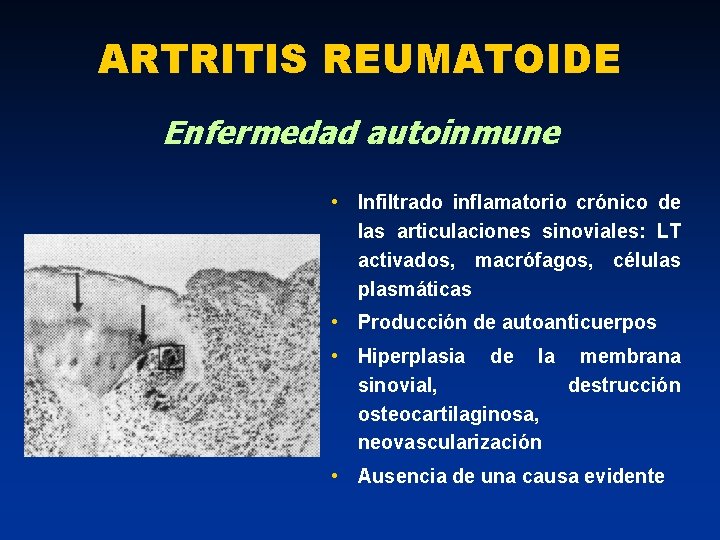 ARTRITIS REUMATOIDE

Enfermedad autoinmune

• Infiltrado inflamatorio crónico de las articulaciones sinoviales: LT activados, macrófagos, células plasmáticas

• Producción de autoanticuerpos

• Hiperplasia de la membrana sinovial, destrucción osteocartilaginosa, neovascularización

• Ausencia de una causa evidente